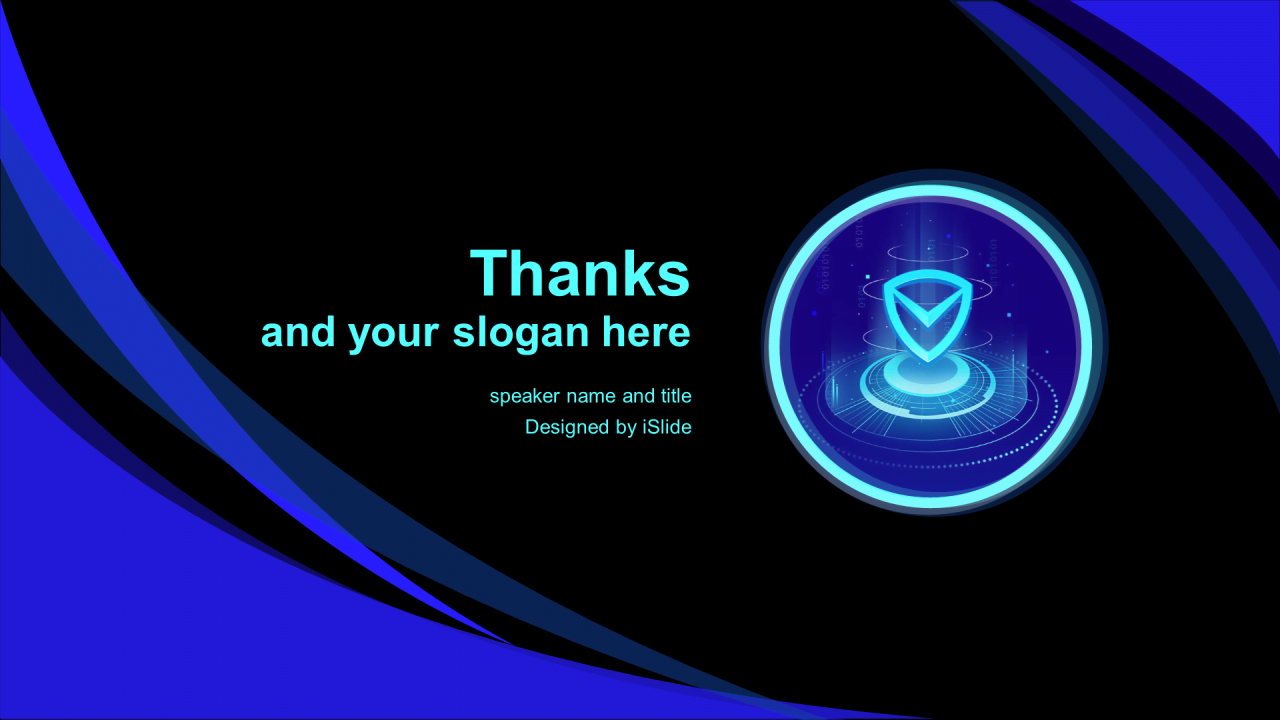 Thanks
and your slogan here

speaker name and title
Designed by iSlide